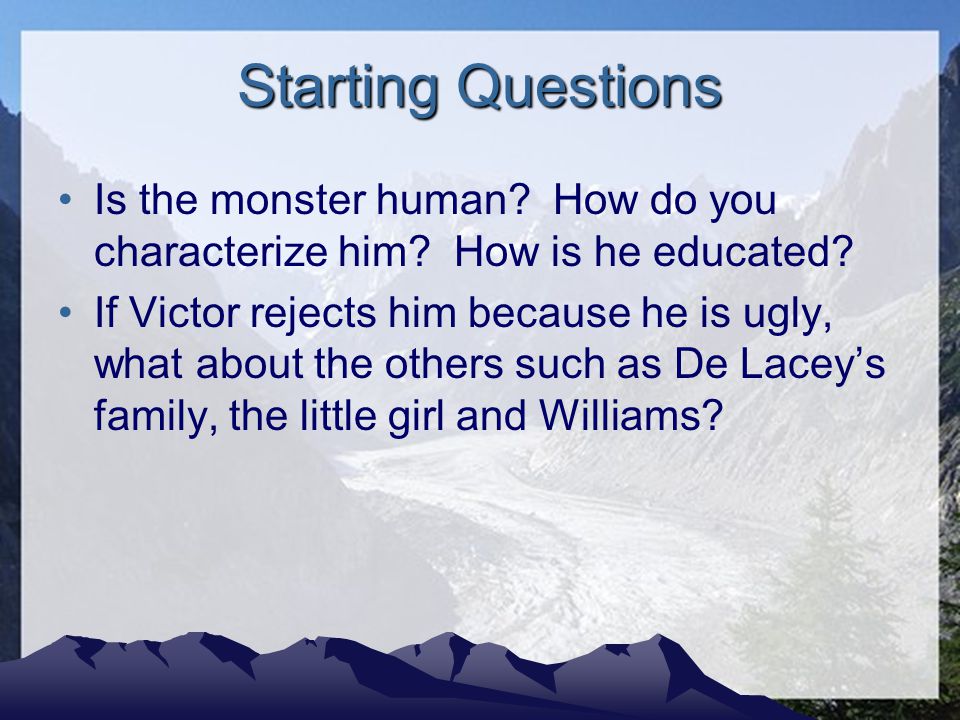 Starting Questions

• Is the monster human? How do you characterize him? How is he educated?
• If Victor rejects him because he is ugly, what about the others such as De Lacey's family, the little girl and Williams?